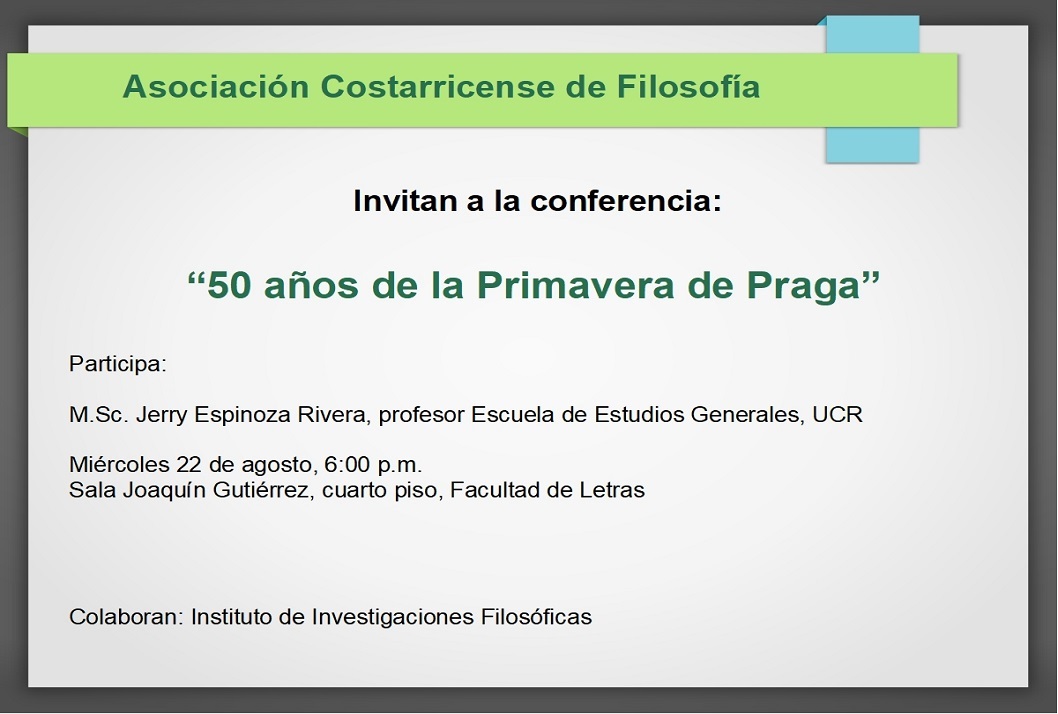 Asociación Costarricense de Filosofía

Invitan a la conferencia:

“50 años de la Primavera de Praga”

Participa:

M.Sc. Jerry Espinoza Rivera, profesor Escuela de Estudios Generales, UCR

Miércoles 22 de agosto, 6:00 p.m.
Sala Joaquín Gutiérrez, cuarto piso, Facultad de Letras

Colaboran: Instituto de Investigaciones Filosóficas